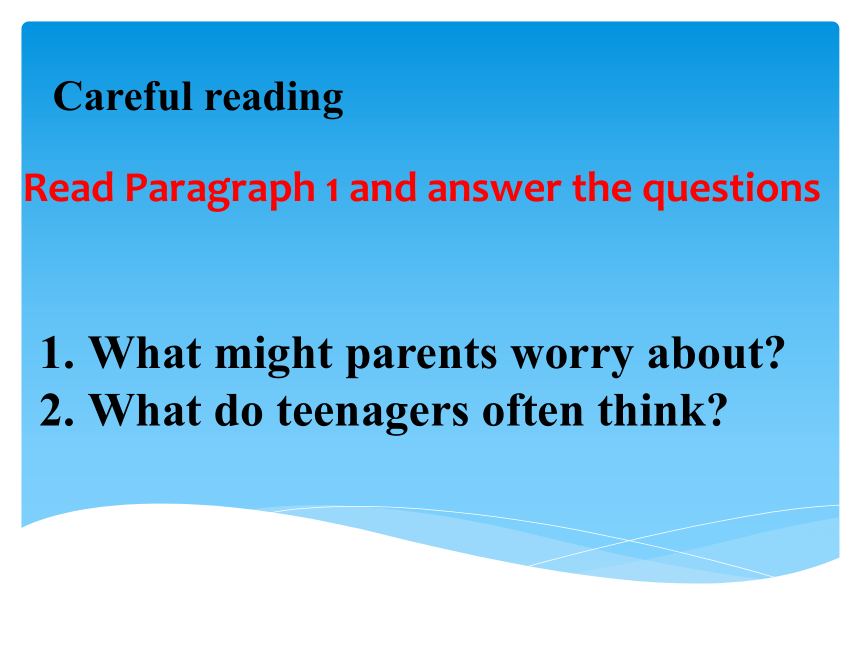 Careful reading

Read Paragraph 1 and answer the questions

1. What might parents worry about?
2. What do teenagers often think?